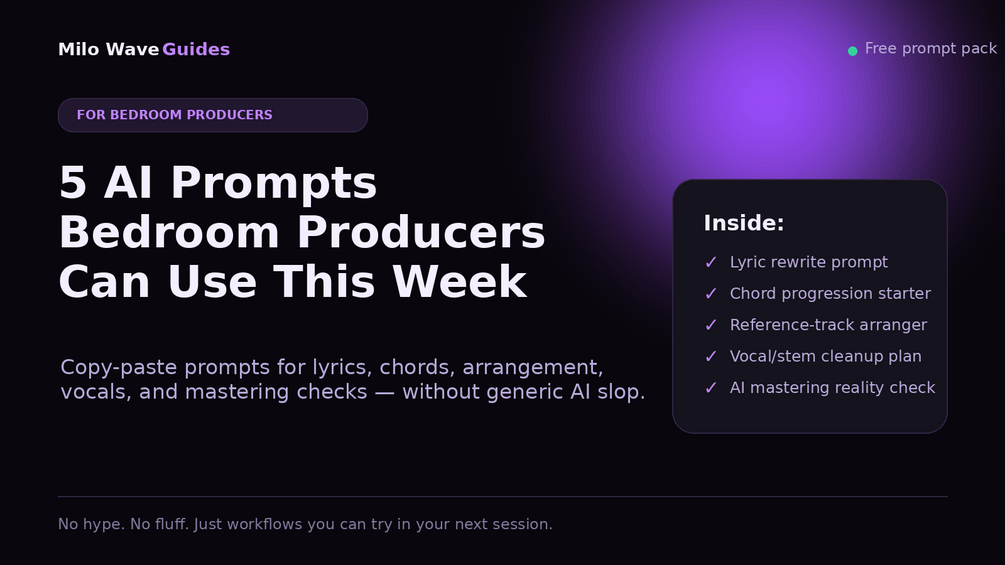 Milo Wave Guides

Free prompt pack

FOR BEDROOM PRODUCERS

5 AI Prompts Bedroom Producers Can Use This Week

Copy-paste prompts for lyrics, chords, arrangement, vocals, and mastering checks — without generic AI slop.

Inside:

✓ Lyric rewrite prompt
✓ Chord progression starter
✓ Reference-track arranger
✓ Vocal/stem cleanup plan
✓ AI mastering reality check

No hype. No fluff. Just workflows you can try in your next session.